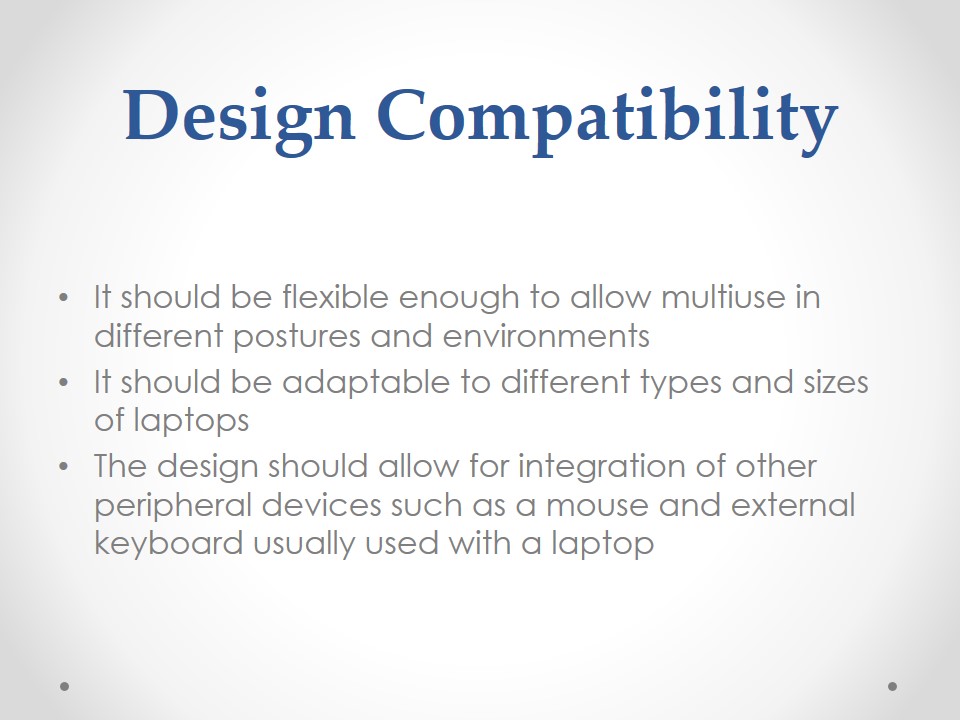 Design Compatibility

• It should be flexible enough to allow multiuse in different postures and environments
• It should be adaptable to different types and sizes of laptops
• The design should allow for integration of other peripheral devices such as a mouse and external keyboard usually used with a laptop